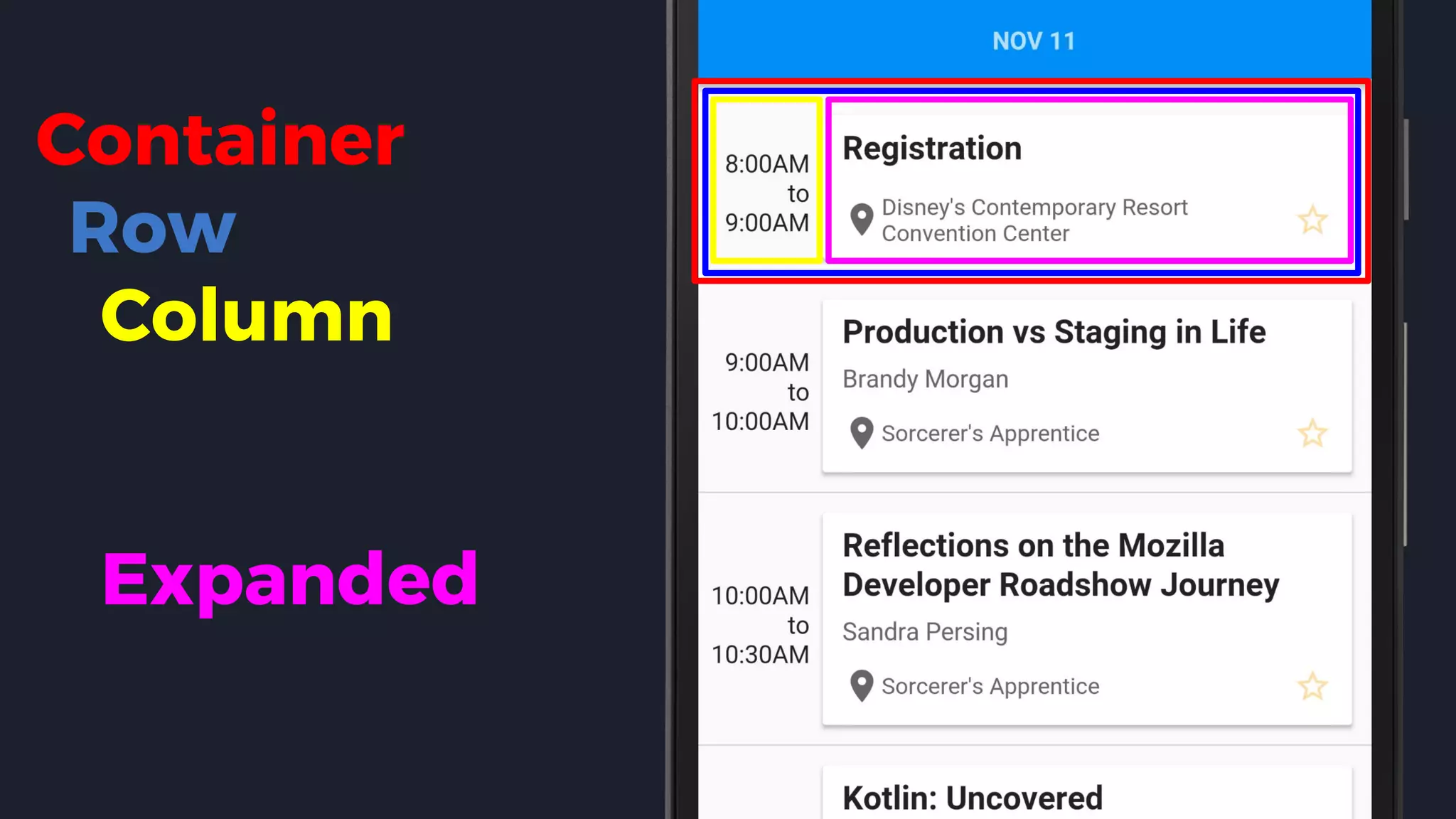 Container
Row
Column

Expanded

NOV 11

8:00AM to 9:00AM

Registration

Disney's Contemporary Resort Convention Center

9:00AM to 10:00AM

Production vs Staging in Life

Brandy Morgan

Sorcerer's Apprentice

10:00AM to 10:30AM

Reflections on the Mozilla Developer Roadshow Journey

Sandra Persing

Sorcerer's Apprentice

Kotlin: Uncovered